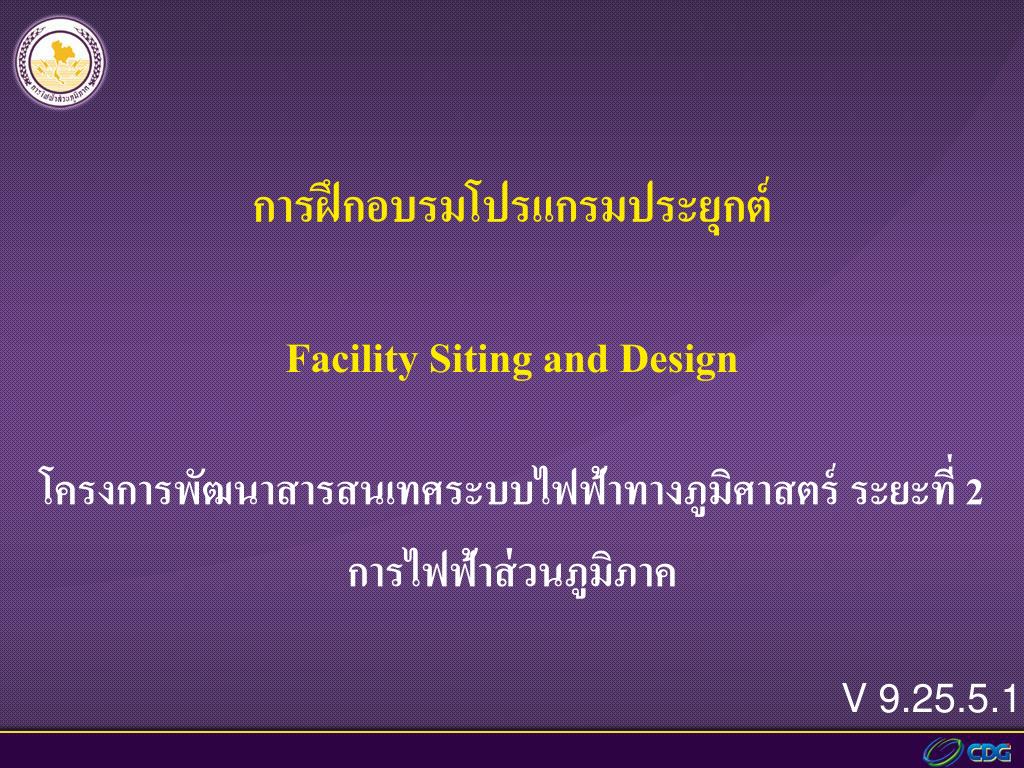 การไฟฟ้าส่วนภูมิภาค

การฝึกอบรมโปรแกรมประยุกต์

Facility Siting and Design

โครงการพัฒนาสารสนเทศระบบไฟฟ้าทางภูมิศาสตร์ ระยะที่ 2

การไฟฟ้าส่วนภูมิภาค

V 9.25.5.1

CDG